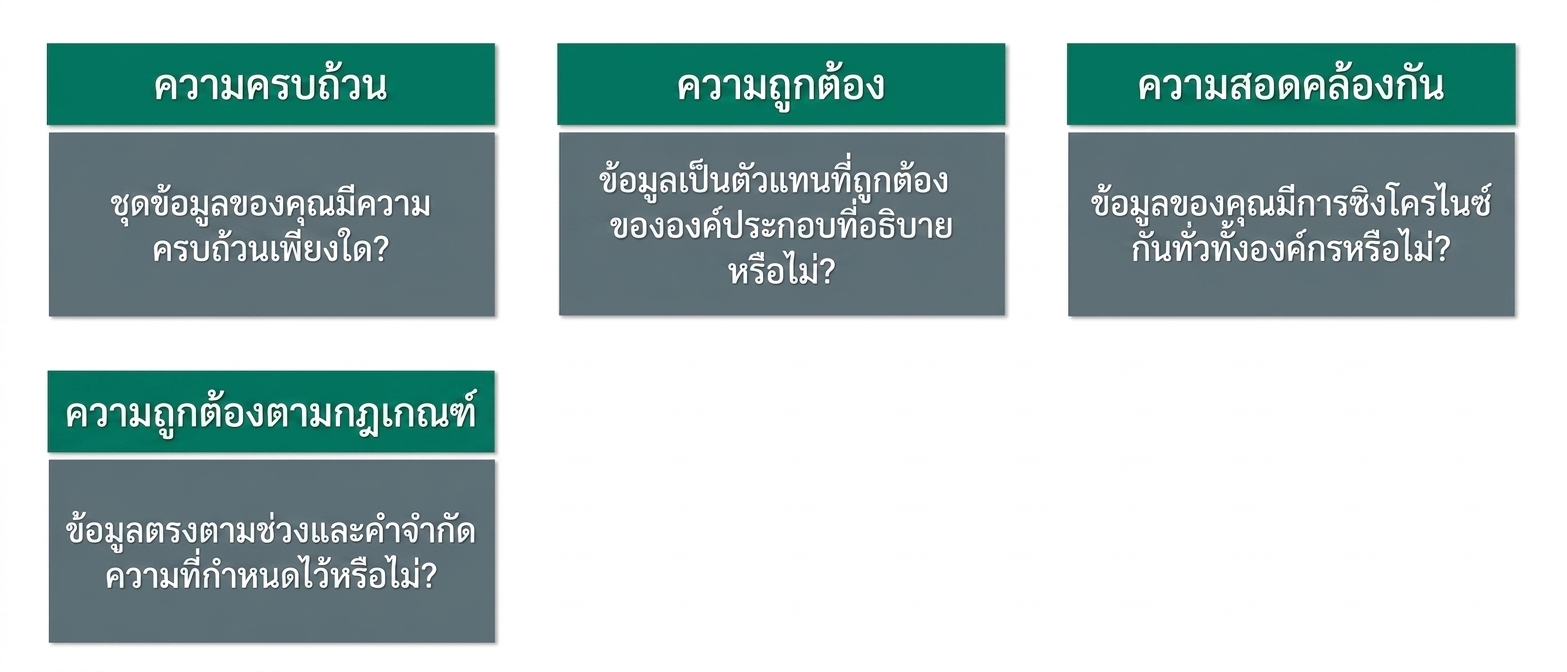 ความครบถ้วน

ชุดข้อมูลของคุณมีความครบถ้วนเพียงใด?

ความถูกต้อง

ข้อมูลเป็นตัวแทนที่ถูกต้องขององค์ประกอบที่อธิบายหรือไม่?

ความสอดคล้องกัน

ข้อมูลของคุณมีการซิงโครไนซ์กันทั่วทั้งองค์กรหรือไม่?

ความถูกต้องตามกฎเกณฑ์

ข้อมูลตรงตามช่วงและคำจำกัดความที่กำหนดไว้หรือไม่?